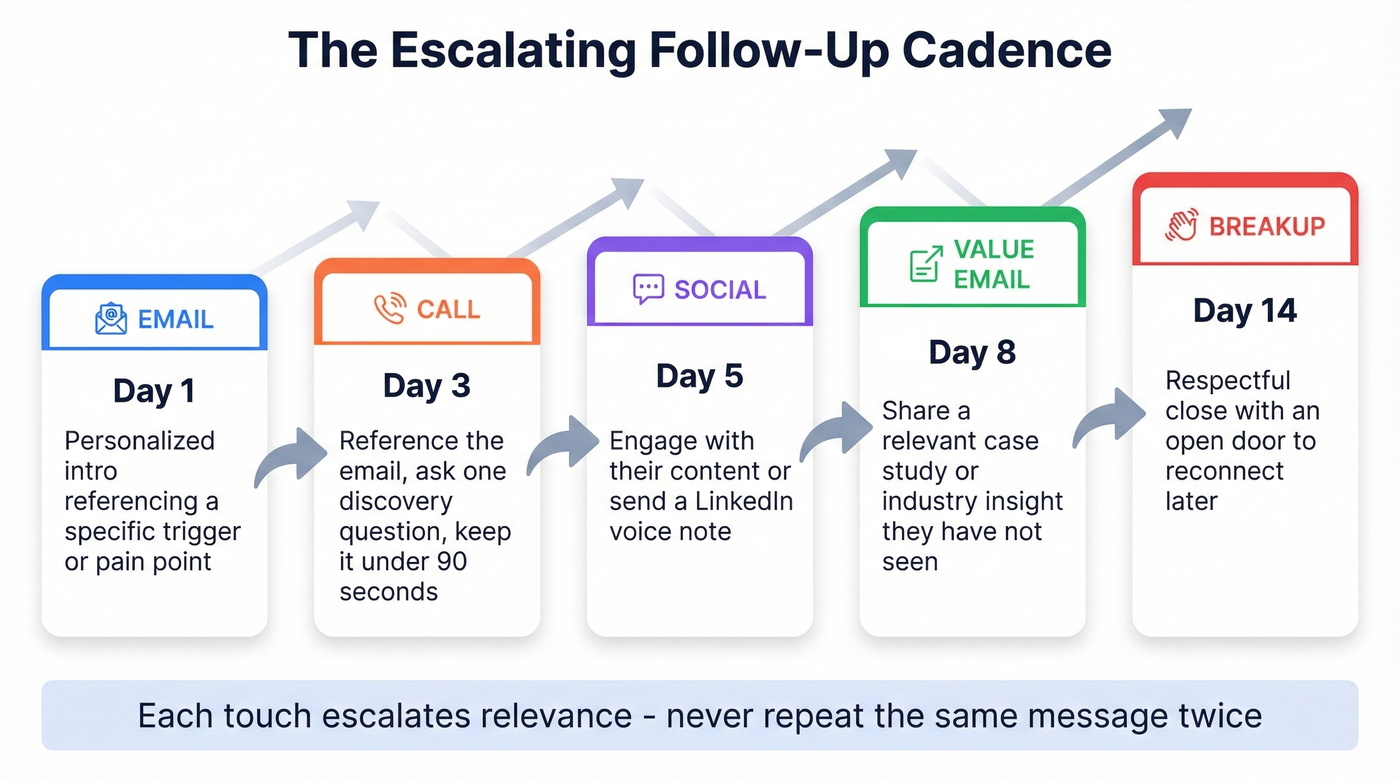 The Escalating Follow-Up Cadence

EMAIL

Day 1

Personalized intro referencing a specific trigger or pain point

CALL

Day 3

Reference the email, ask one discovery question, keep it under 90 seconds

SOCIAL

Day 5

Engage with their content or send a LinkedIn voice note

VALUE EMAIL

Day 8

Share a relevant case study or industry insight they have not seen

BREAKUP

Day 14

Respectful close with an open door to reconnect later

Each touch escalates relevance - never repeat the same message twice